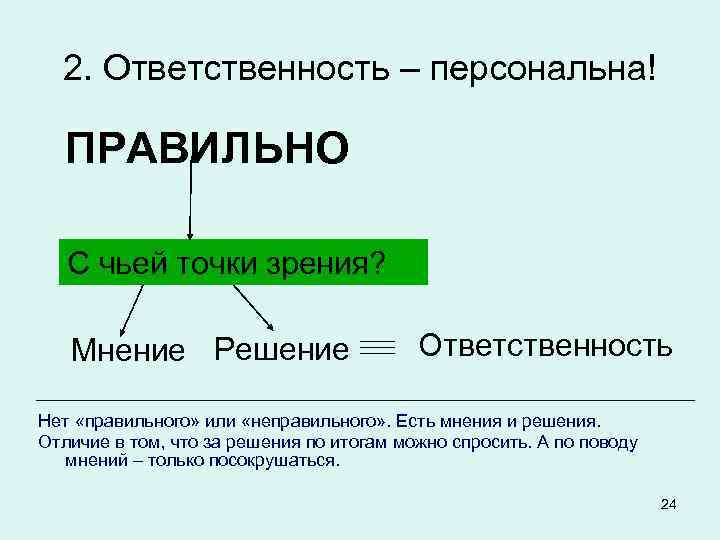 2. Ответственность – персональна!

ПРАВИЛЬНО

С чьей точки зрения?

Мнение Решение $\equiv$ Ответственность

Нет «правильного» или «неправильного». Есть мнения и решения.

Отличие в том, что за решения по итогам можно спросить. А по поводу мнений – только посокрушаться.

24